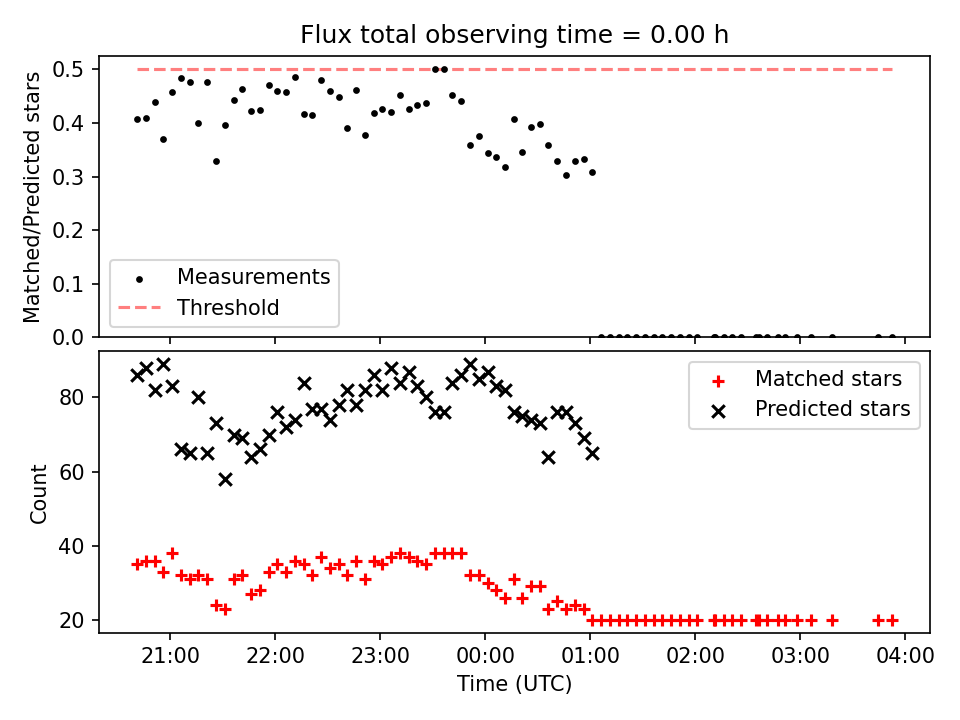 Flux total observing time = 0.00 h

Matched/Predicted stars

0.5
0.4
0.3
0.2
0.1
0.0

Measurements
Threshold

Count

80
60
40
20

Matched stars
Predicted stars

21:00
22:00
23:00
00:00
01:00
02:00
03:00
04:00

Time (UTC)